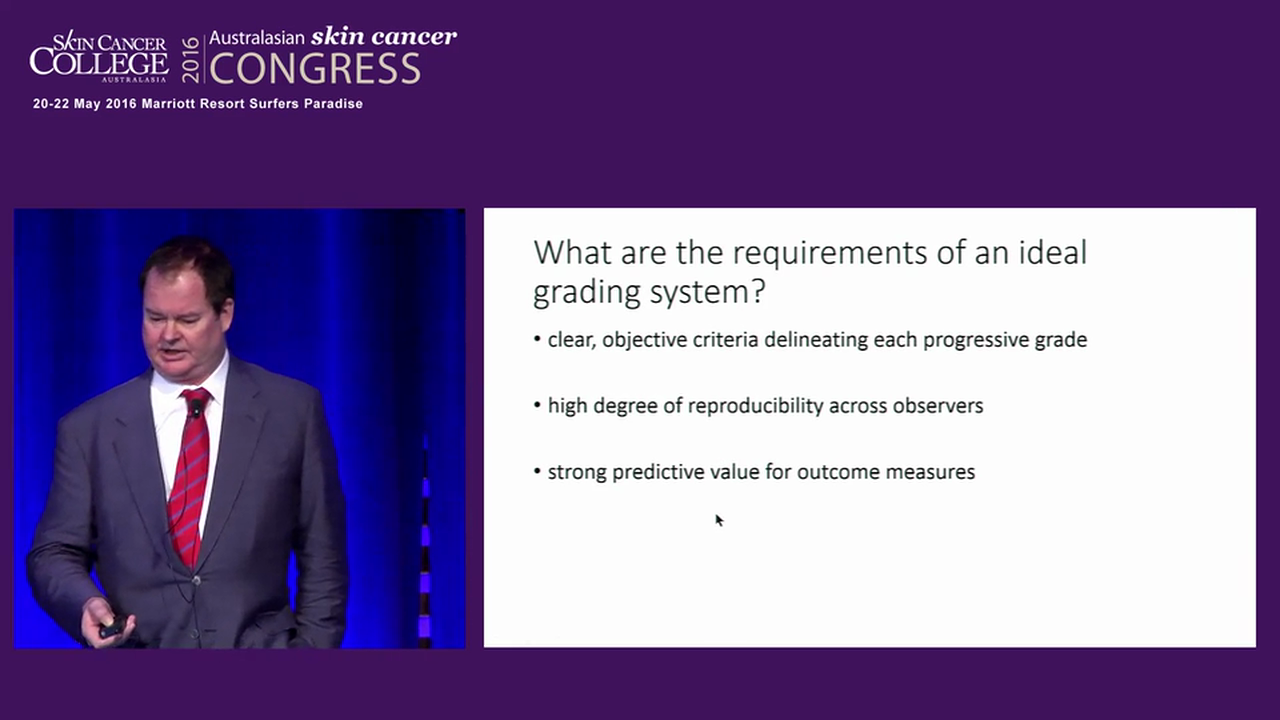 SKIN CANCER COLLEGE AUSTRALASIA 2016 Australasian skin cancer CONGRESS

20-22 May 2016 Marriott Resort Surfers Paradise

What are the requirements of an ideal grading system?

• clear, objective criteria delineating each progressive grade

• high degree of reproducibility across observers

• strong predictive value for outcome measures